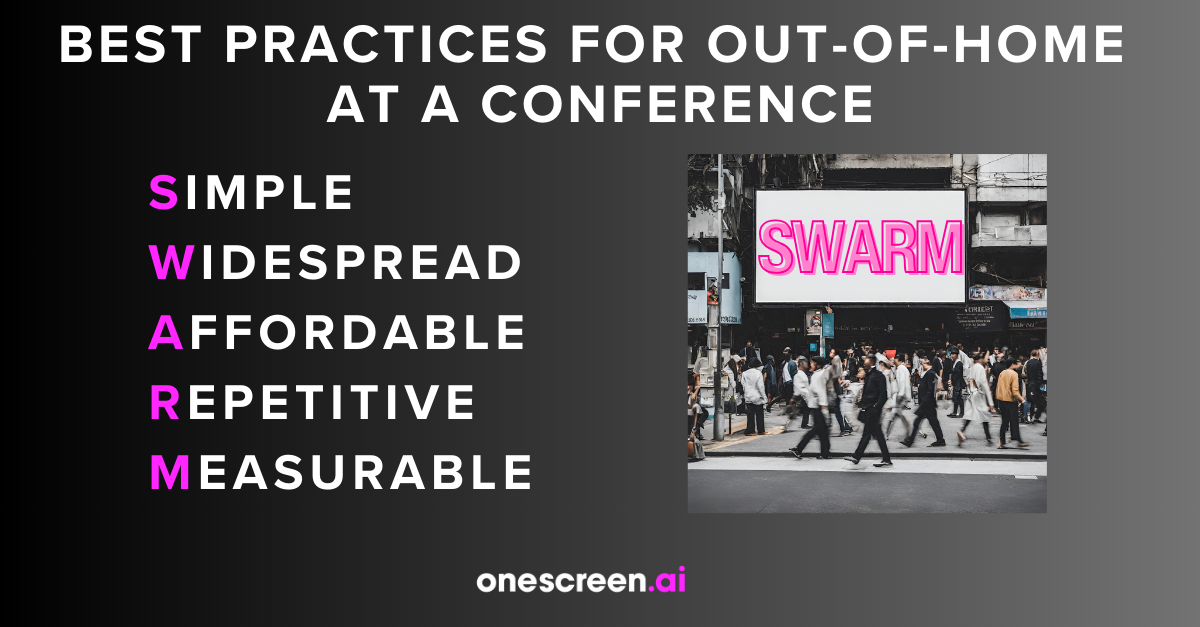 BEST PRACTICES FOR OUT-OF-HOME AT A CONFERENCE

SIMPLE
WIDESPREAD
AFFORDABLE
REPETITIVE
MEASURABLE

SWARM

onescreen.ai